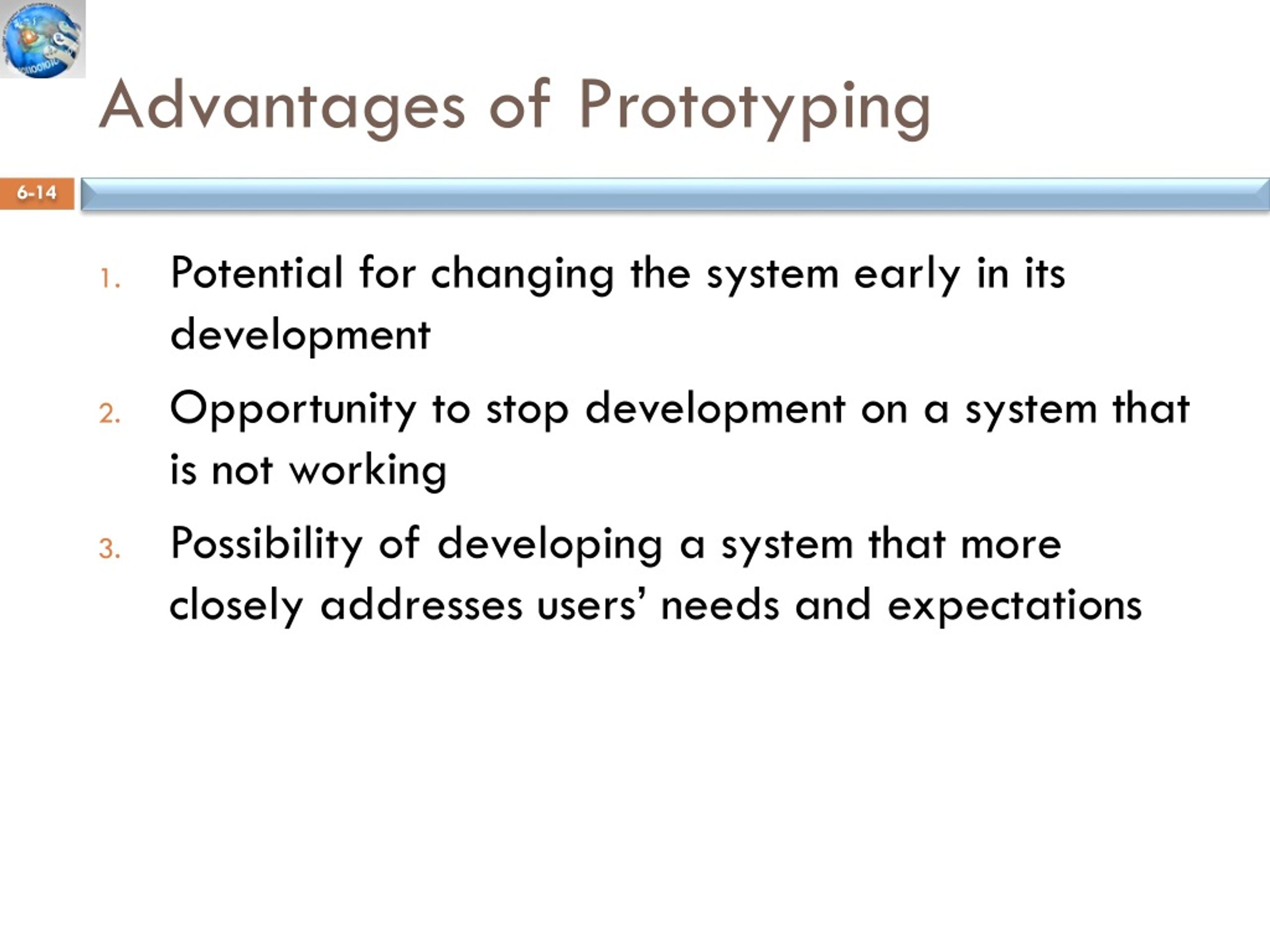 Advantages of Prototyping

6-14

1. Potential for changing the system early in its development
2. Opportunity to stop development on a system that is not working
3. Possibility of developing a system that more closely addresses users' needs and expectations